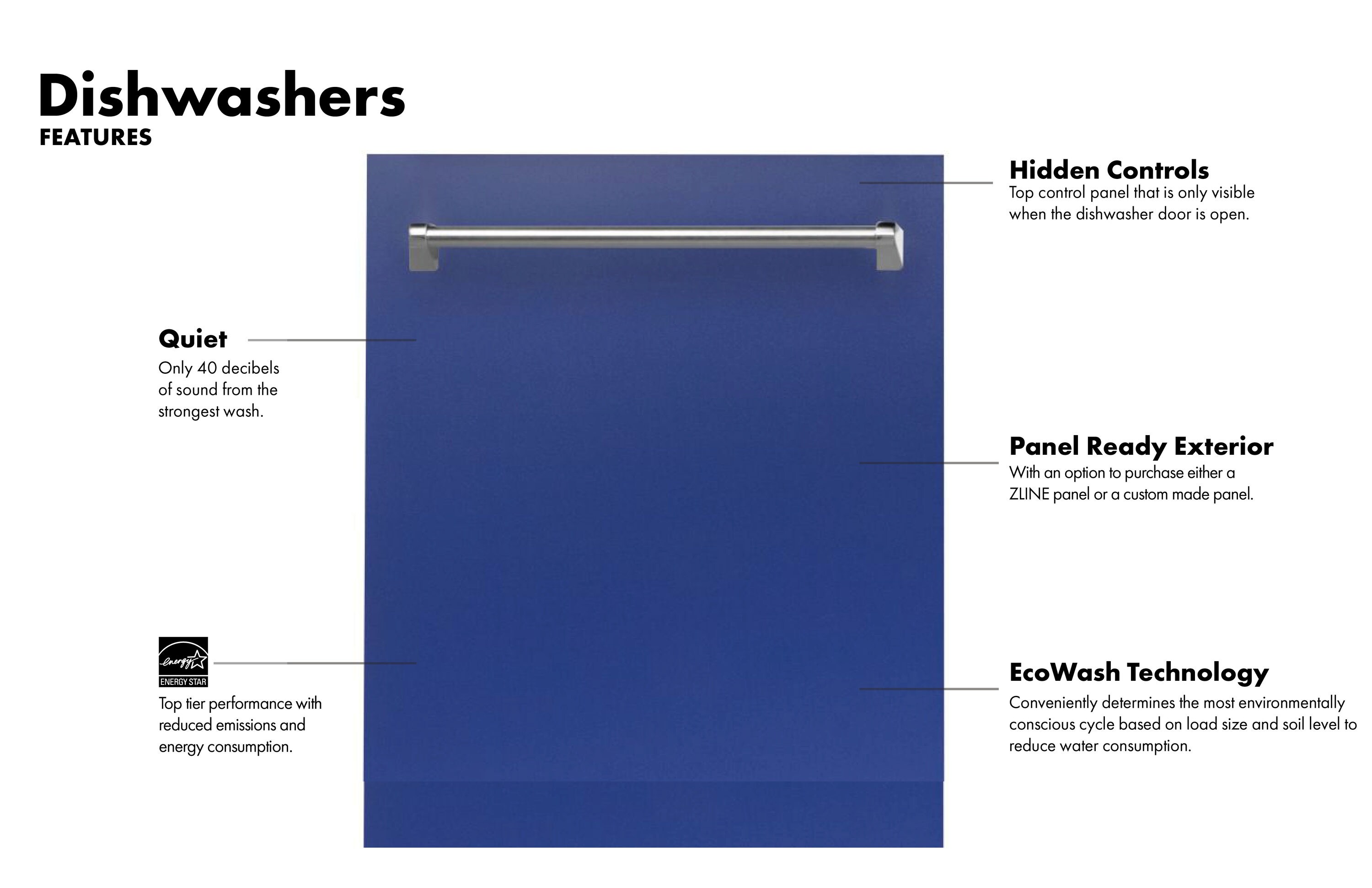 Dishwashers
FEATURES

Quiet
Only 40 decibels of sound from the strongest wash.

energy
ENERGY STAR
Top tier performance with reduced emissions and energy consumption.

Hidden Controls
Top control panel that is only visible when the dishwasher door is open.

Panel Ready Exterior
With an option to purchase either a ZLINE panel or a custom made panel.

EcoWash Technology
Conveniently determines the most environmentally conscious cycle based on load size and soil level to reduce water consumption.